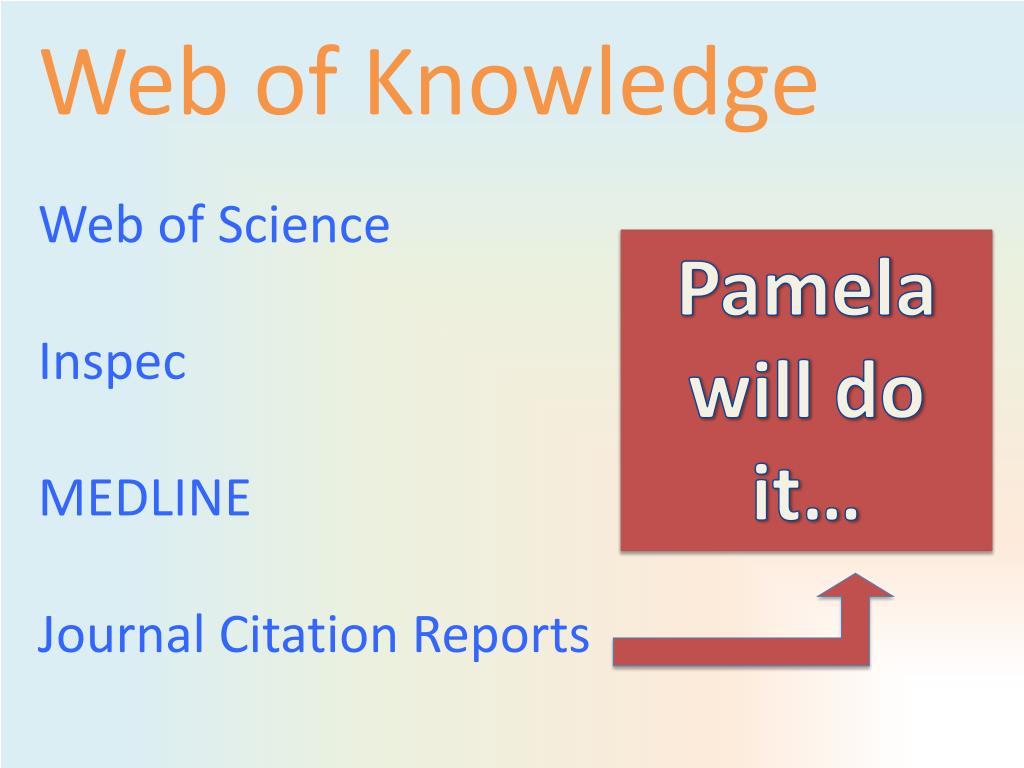 Web of Knowledge

Web of Science

Inspec

MEDLINE

Journal Citation Reports

Pamela will do it…